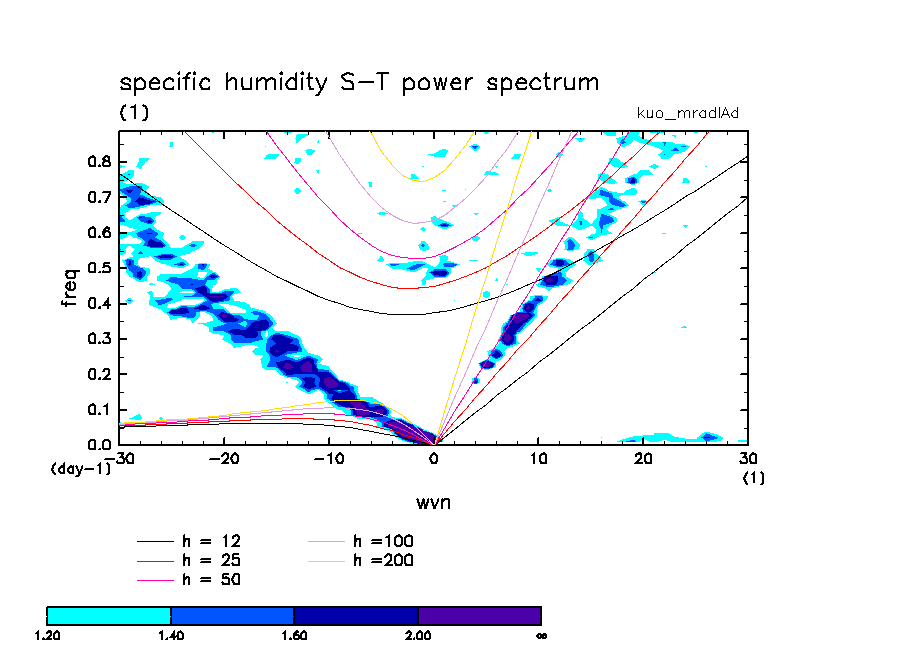 specific humidity S−T power spectrum
(1)
kuo_mradlAd

freq
0.8
0.7
0.6
0.5
0.4
0.3
0.2
0.1
0.0
(day−1)
−30
−20
−10
0
10
20
30
(1)
wvn

h = 12
h = 25
h = 50
h =100
h =200

1.20
1.40
1.60
2.00
∞